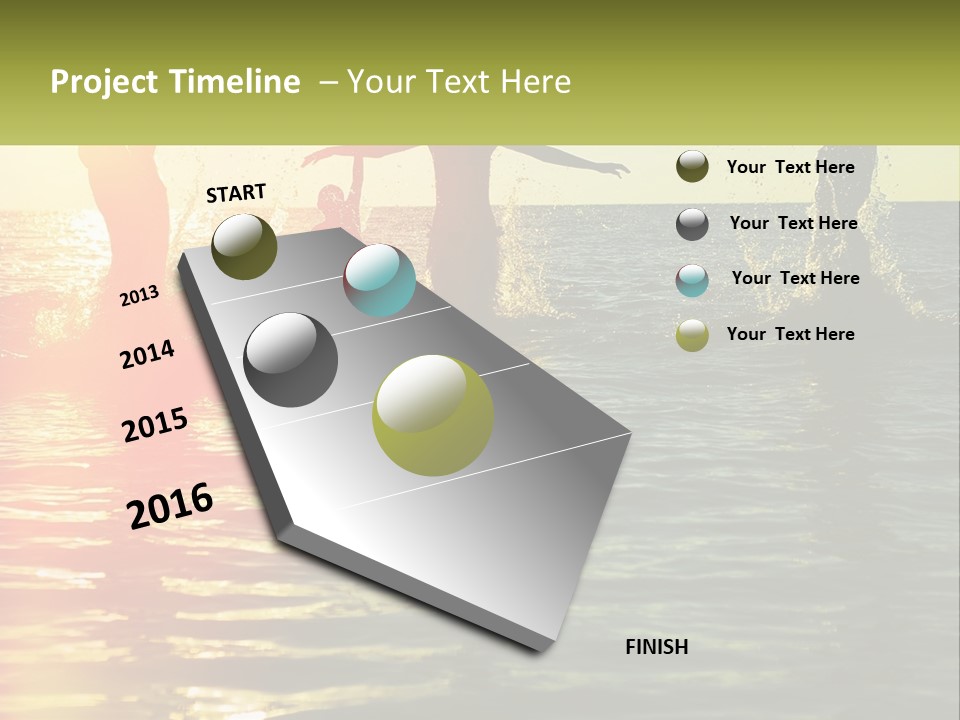 Project Timeline – Your Text Here

START

2013

2014

2015

2016

FINISH

Your Text Here

Your Text Here

Your Text Here

Your Text Here